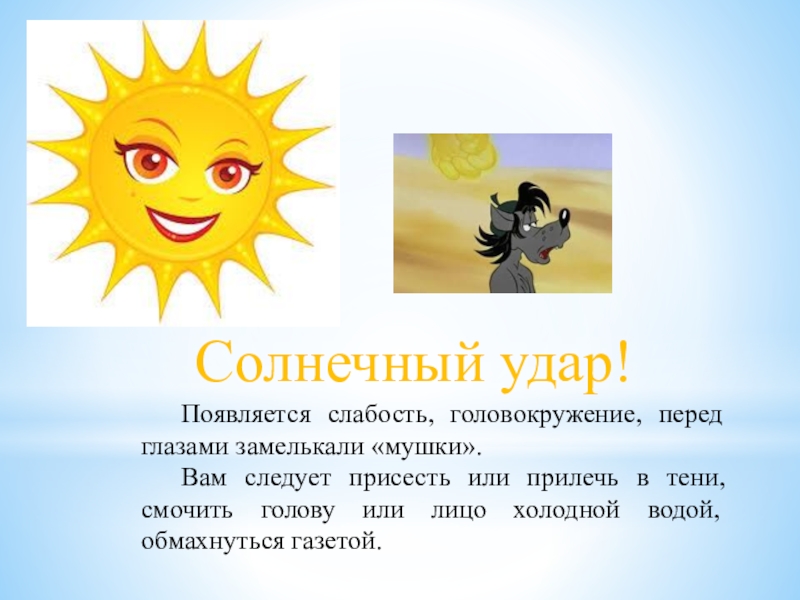 Солнечный удар!

Появляется слабость, головокружение, перед глазами замелькали «мушки».

Вам следует присесть или прилечь в тени, смочить голову или лицо холодной водой, обмахнуться газетой.